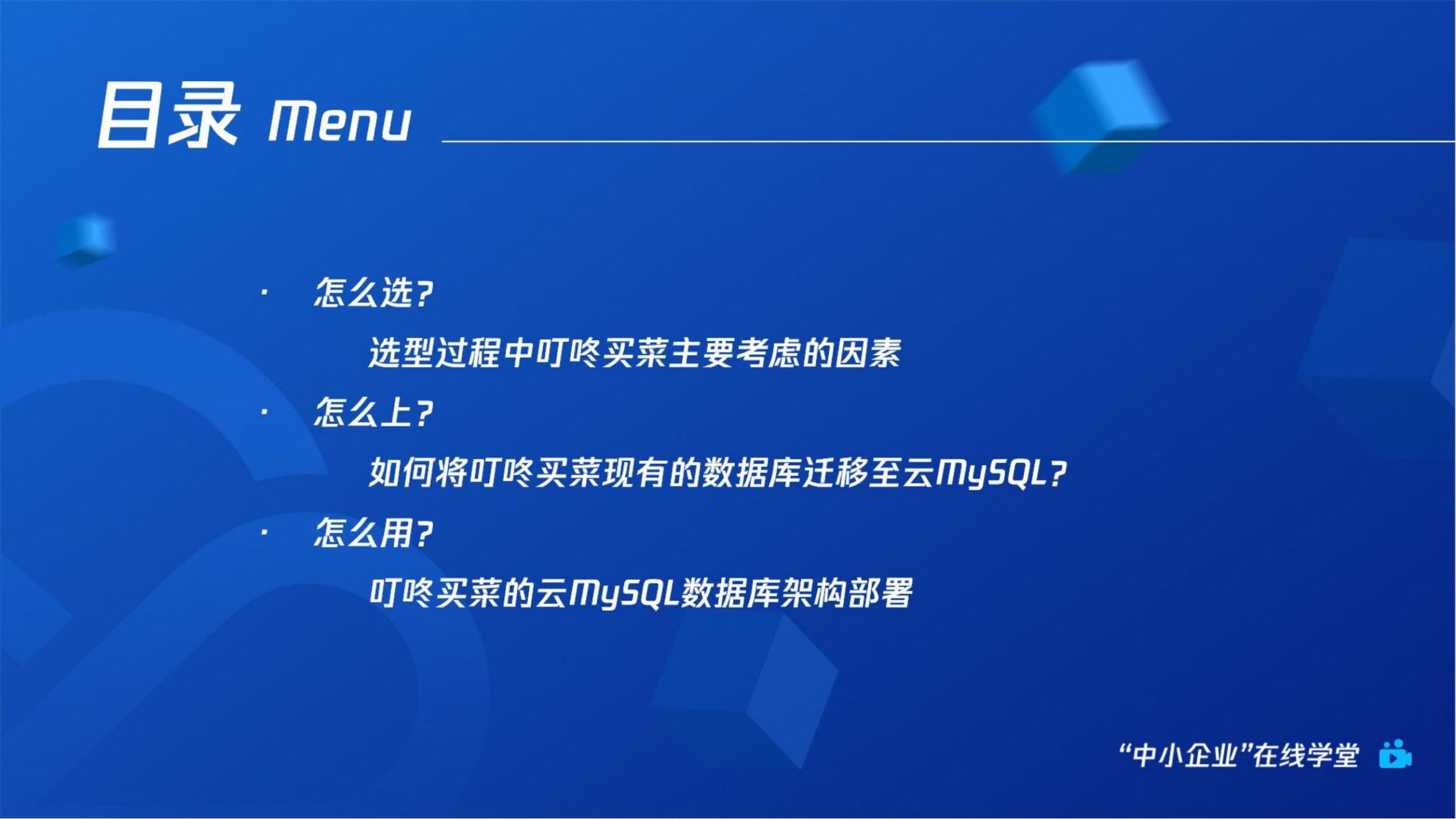 目录 Menu

· 怎么选?

选型过程中叮咚买菜主要考虑的因素

· 怎么上?

如何将叮咚买菜现有的数据库迁移至云MySQL?

· 怎么用?

叮咚买菜的云MySQL数据库架构部署

“中小企业”在线学堂